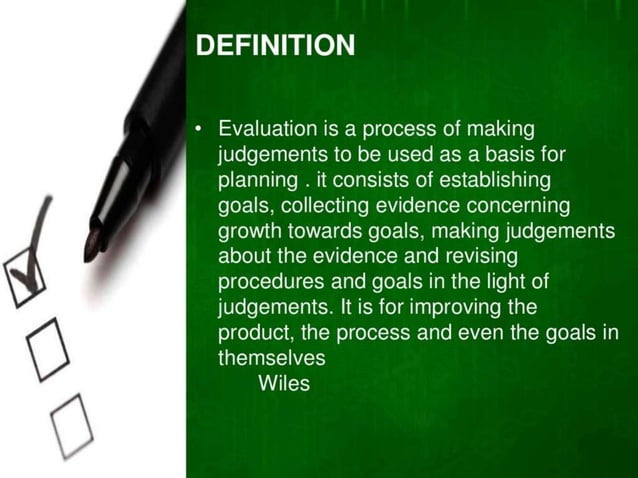 DEFINITION

• Evaluation is a process of making judgements to be used as a basis for planning . it consists of establishing goals, collecting evidence concerning growth towards goals, making judgements about the evidence and revising procedures and goals in the light of judgements. It is for improving the product, the process and even the goals in themselves
Wiles